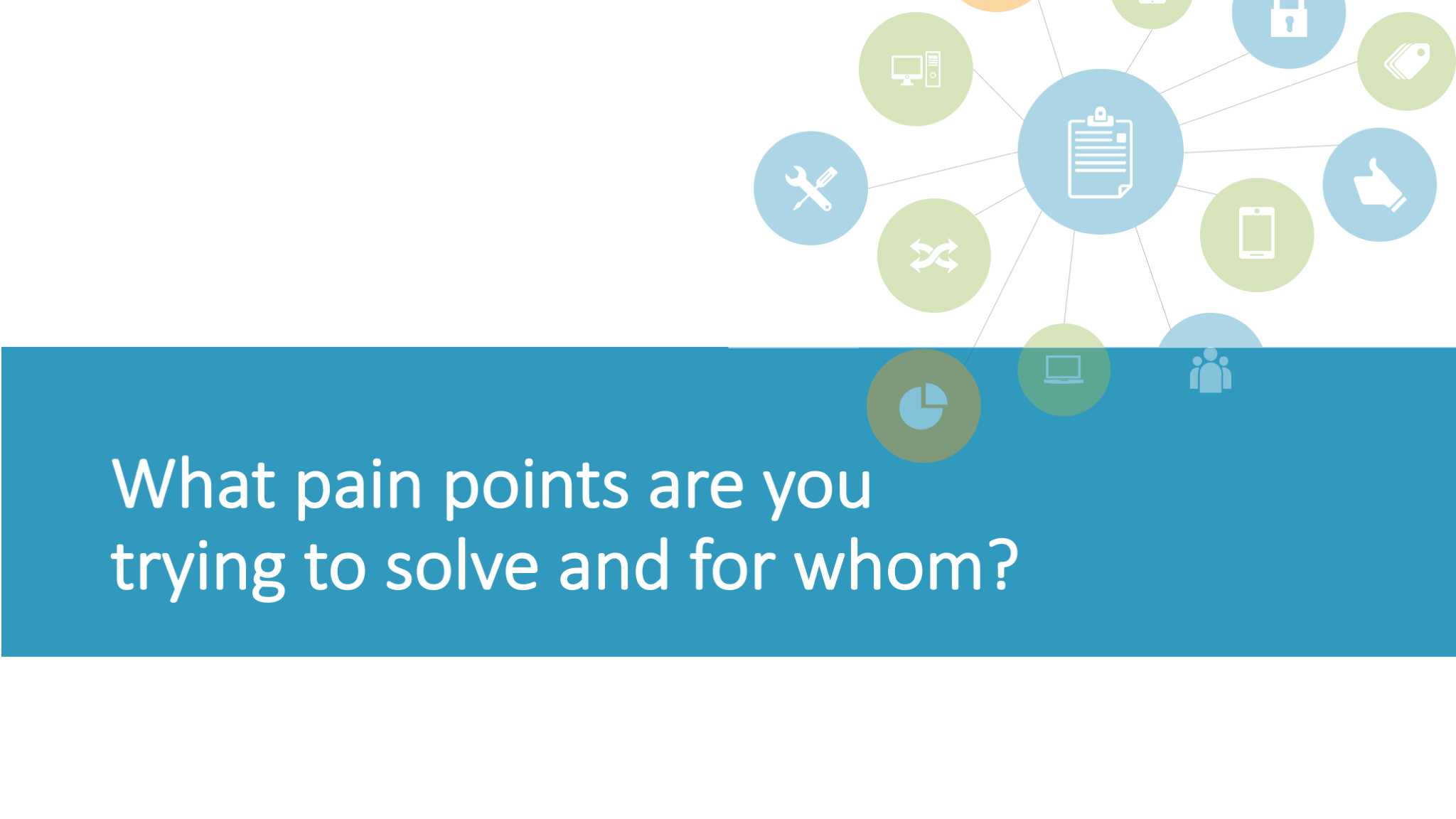 What pain points are you trying to solve and for whom?